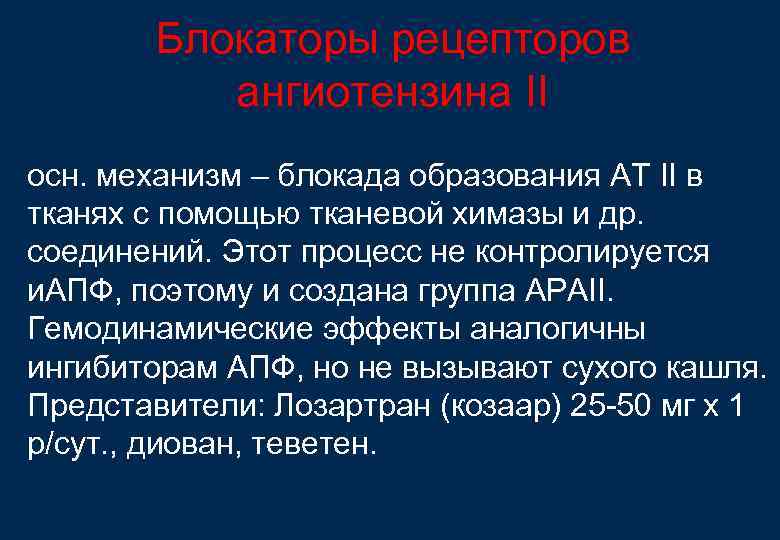 Блокаторы рецепторов ангиотензина II

осн. механизм – блокада образования АТ II в тканях с помощью тканевой химазы и др. соединений. Этот процесс не контролируется иАПФ, поэтому и создана группа АРАII. Гемодинамические эффекты аналогичны ингибиторам АПФ, но не вызывают сухого кашля. Представители: Лозартран (козаар) 25-50 мг х 1 р/сут., диован, теветен.